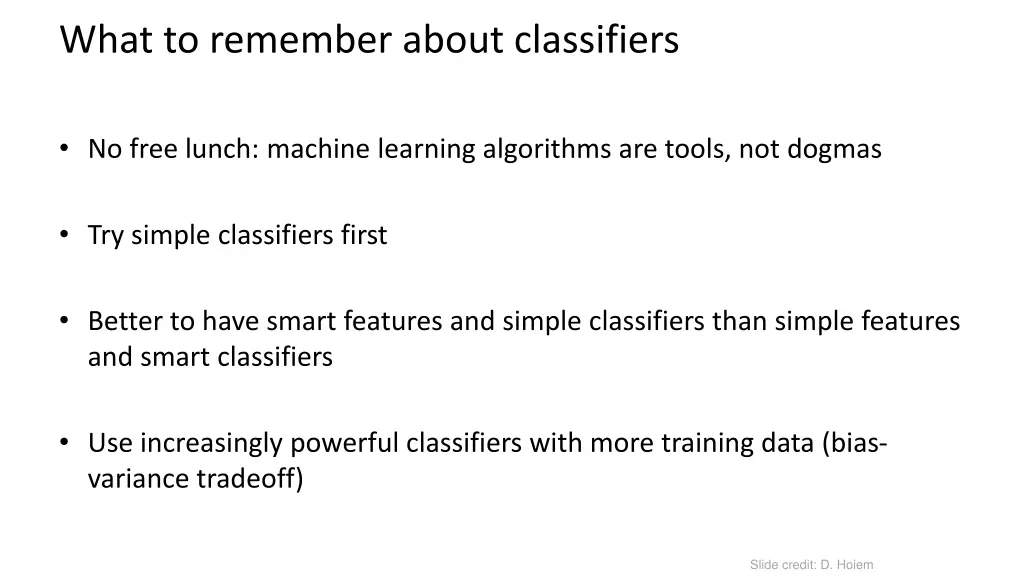 What to remember about classifiers

• No free lunch: machine learning algorithms are tools, not dogmas

• Try simple classifiers first

• Better to have smart features and simple classifiers than simple features and smart classifiers

• Use increasingly powerful classifiers with more training data (bias-variance tradeoff)

Slide credit: D. Hoiem